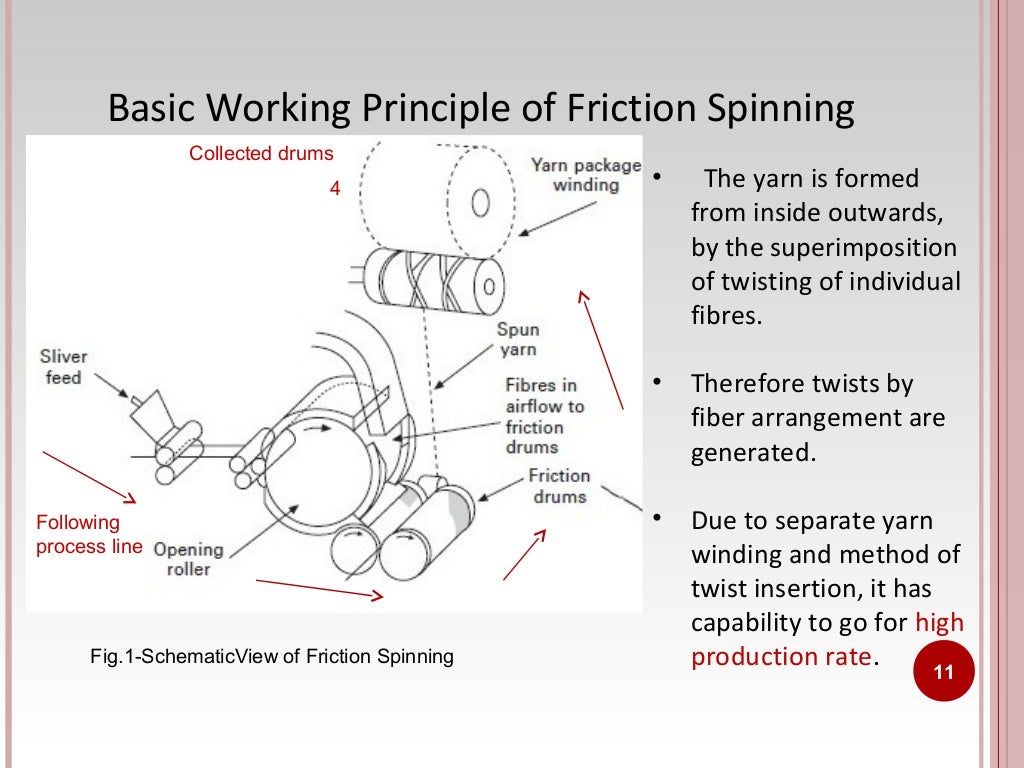 Basic Working Principle of Friction Spinning

Collected drums

4

Yarn package winding

Spun yarn

Sliver feed

Fibres in airflow to friction drums

Friction drums

Following process line

Opening roller

Fig.1-SchematicView of Friction Spinning

• The yarn is formed from inside outwards, by the superimposition of twisting of individual fibres.

• Therefore twists by fiber arrangement are generated.

• Due to separate yarn winding and method of twist insertion, it has capability to go for high production rate.

11